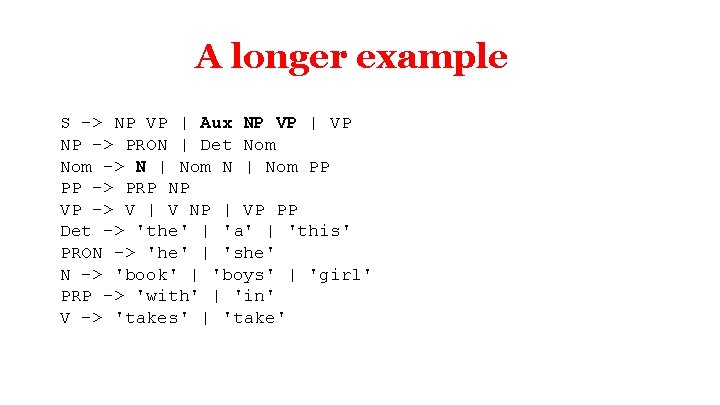 A longer example

S -> NP VP | Aux NP VP | VP
NP -> PRON | Det Nom
Nom -> N | Nom N | Nom PP
PP -> PRP NP
VP -> V | V NP | VP PP
Det -> 'the' | 'a' | 'this'
PRON -> 'he' | 'she'
N -> 'book' | 'boys' | 'girl'
PRP -> 'with' | 'in'
V -> 'takes' | 'take'